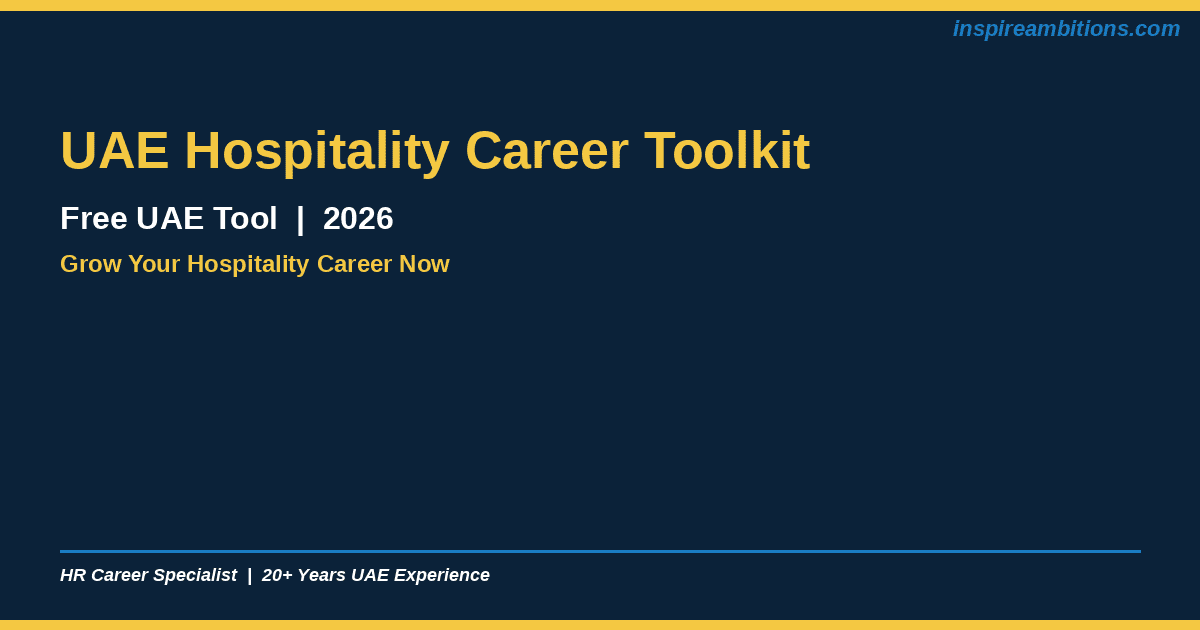 inspireambitions.com

UAE Hospitality Career Toolkit

Free UAE Tool | 2026

Grow Your Hospitality Career Now

HR Career Specialist | 20+ Years UAE Experience